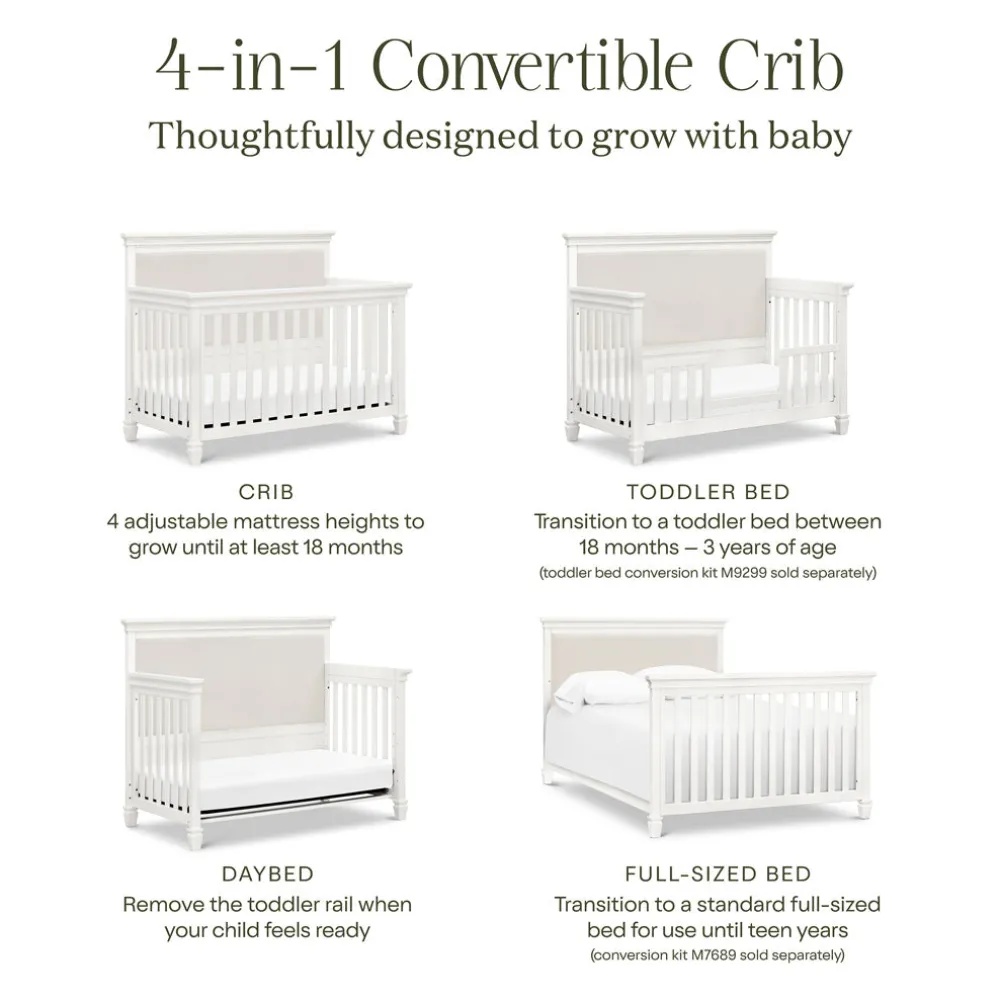 4-in-1 Convertible Crib

Thoughtfully designed to grow with baby

CRIB
4 adjustable mattress heights to grow until at least 18 months

TODDLER BED
Transition to a toddler bed between 18 months – 3 years of age
(toddler bed conversion kit M9299 sold separately)

DAYBED
Remove the toddler rail when your child feels ready

FULL-SIZED BED
Transition to a standard full-sized bed for use until teen years
(conversion kit M7689 sold separately)